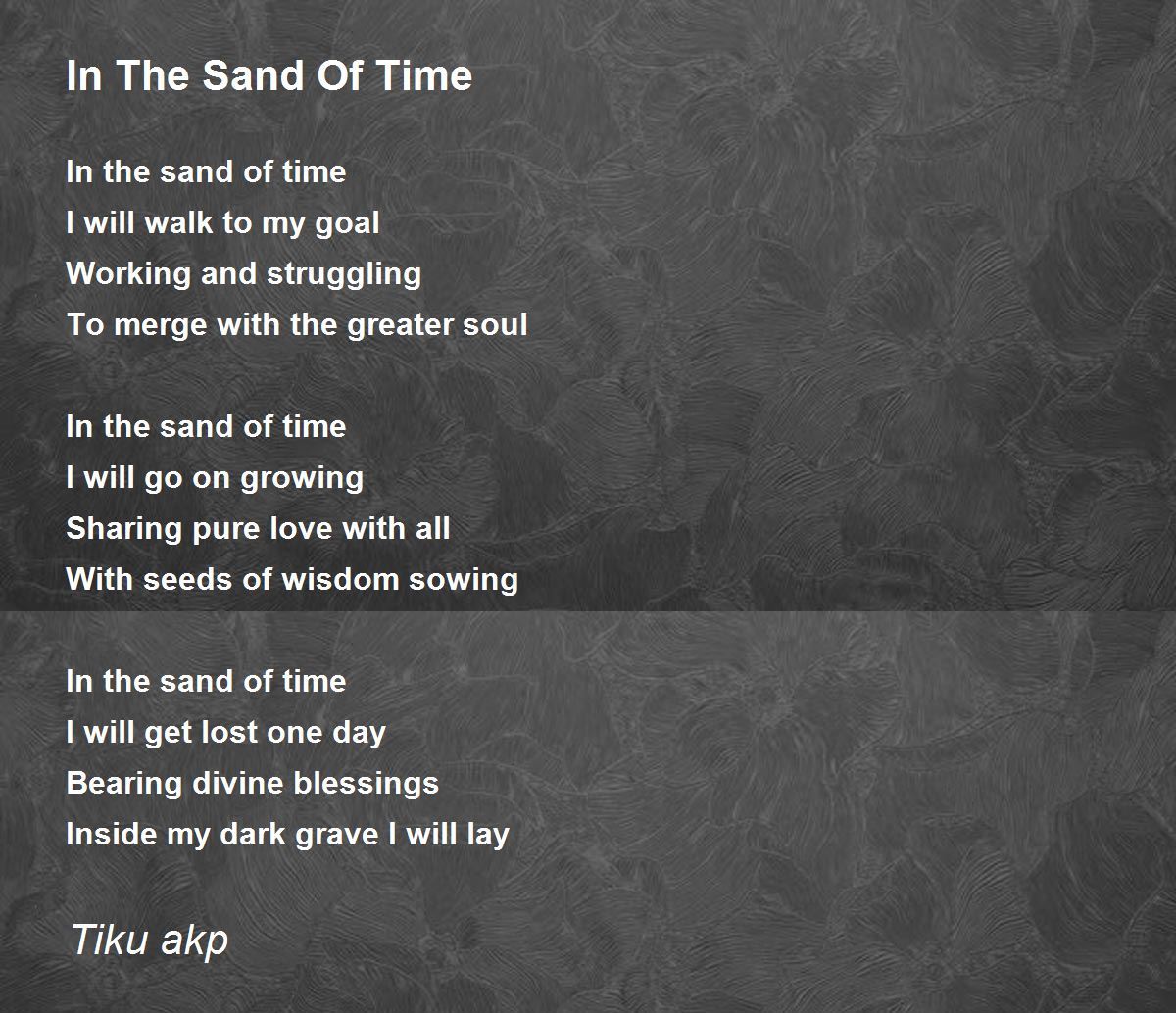 In The Sand Of Time

In the sand of time
I will walk to my goal
Working and struggling
To merge with the greater soul

In the sand of time
I will go on growing
Sharing pure love with all
With seeds of wisdom sowing

In the sand of time
I will get lost one day
Bearing divine blessings
Inside my dark grave I will lay

Tiku akp